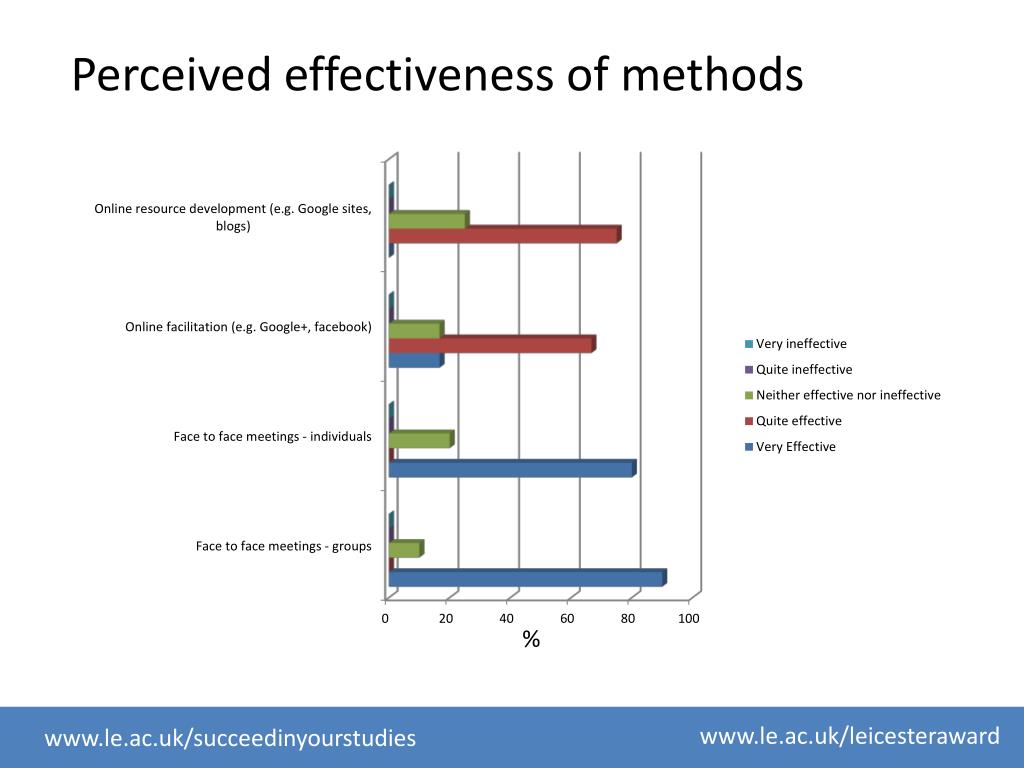 Perceived effectiveness of methods

Online resource development (e.g. Google sites, blogs)

Online facilitation (e.g. Google+, facebook)

Face to face meetings - individuals

Face to face meetings - groups

0
20
40
60
80
100

%

Very ineffective
Quite ineffective
Neither effective nor ineffective
Quite effective
Very Effective

www.le.ac.uk/succeedinyourstudies

www.le.ac.uk/leicesteraward